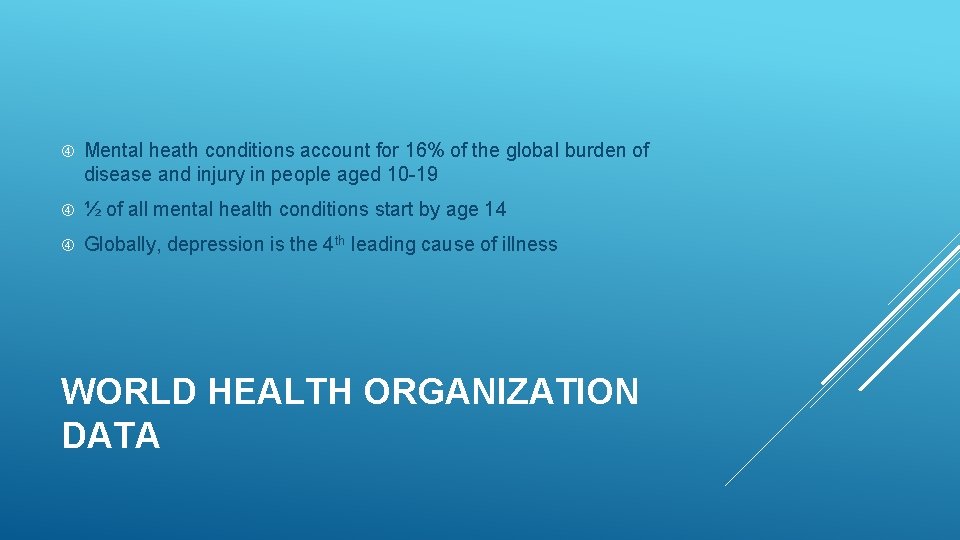 Mental heath conditions account for 16% of the global burden of disease and injury in people aged 10-19

½ of all mental health conditions start by age 14

Globally, depression is the 4th leading cause of illness

WORLD HEALTH ORGANIZATION DATA